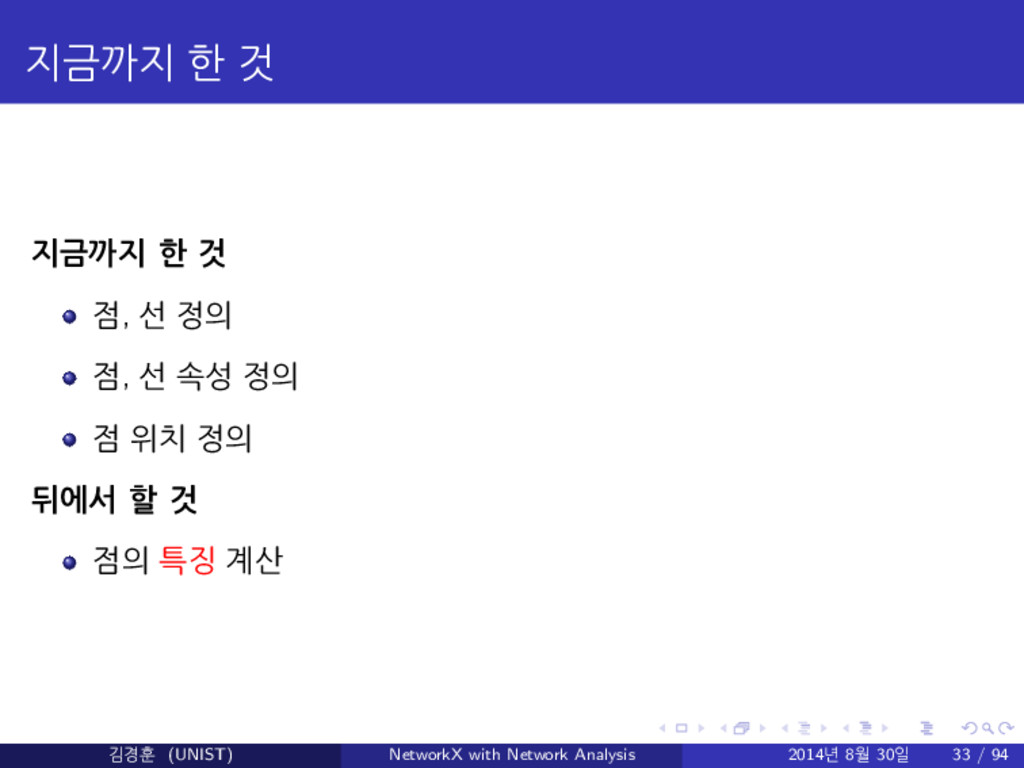 지금까지 한 것

지금까지 한 것

점, 선 정의

점, 선 속성 정의

점 위치 정의

뒤에서 할 것

점의 특징 계산

김경훈 (UNIST) NetworkX with Network Analysis 2014년 8월 30일 33 / 94